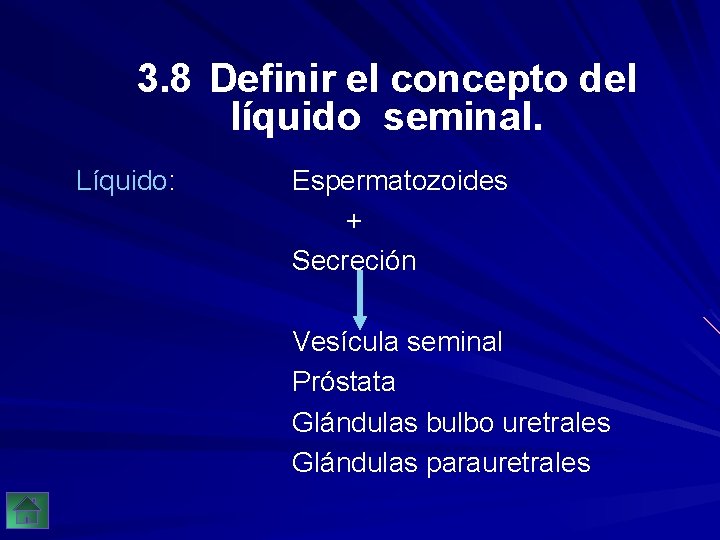 3.8 Definir el concepto del líquido seminal.

Líquido:

Espermatozoides

+

Secreción

Vesícula seminal

Próstata

Glándulas bulbo uretrales

Glándulas parauretrales